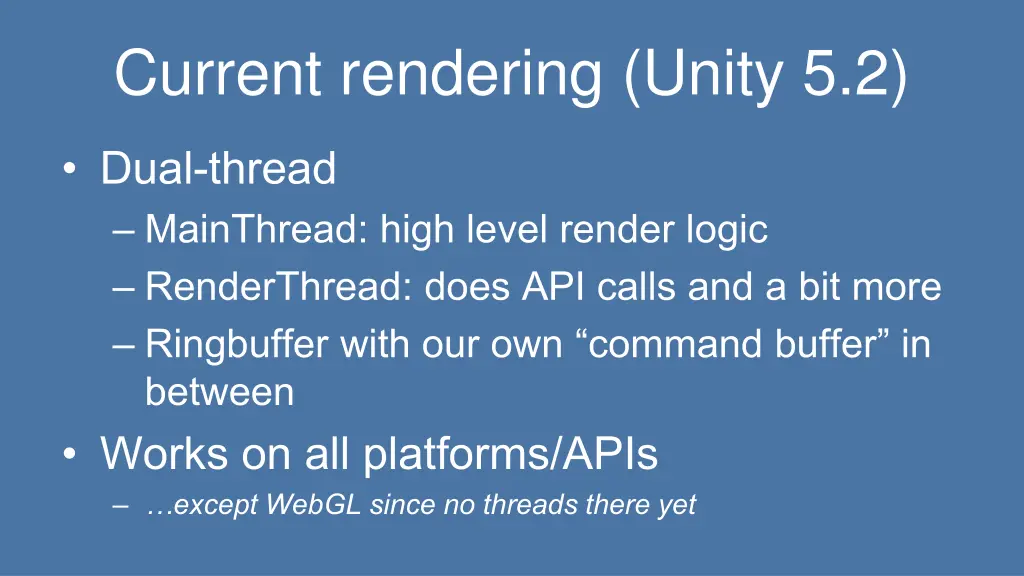 Current rendering (Unity 5.2)

• Dual-thread
– MainThread: high level render logic
– RenderThread: does API calls and a bit more
– Ringbuffer with our own “command buffer” in between

• Works on all platforms/APIs
– …except WebGL since no threads there yet